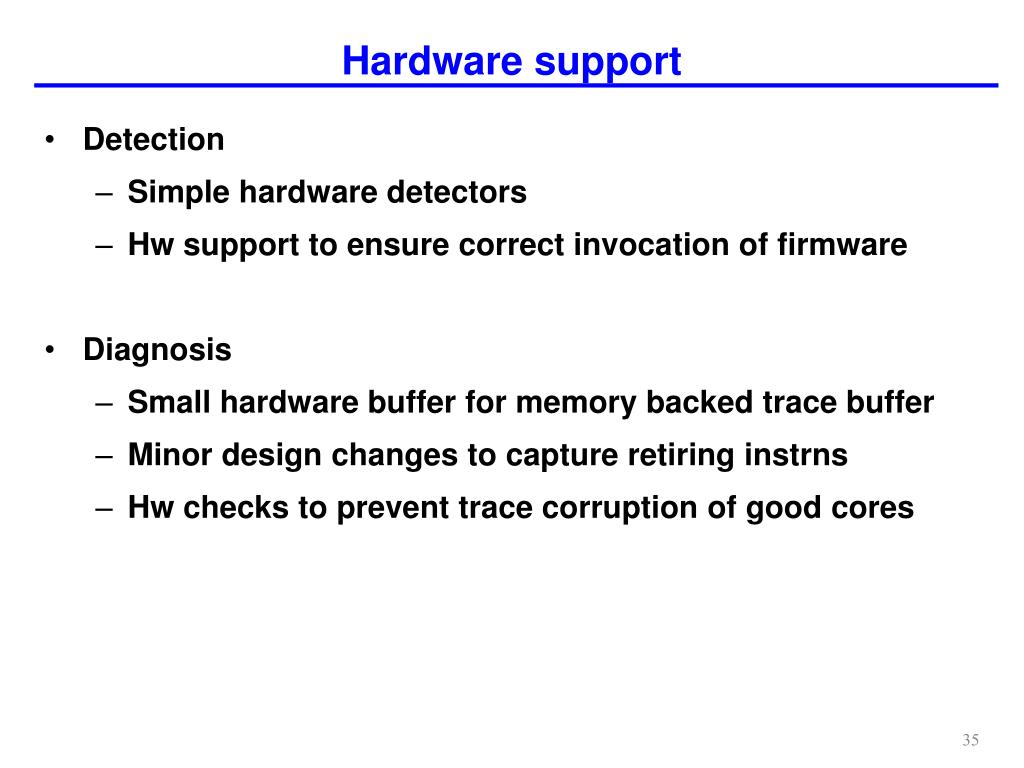 Hardware support

• Detection
  – Simple hardware detectors
  – Hw support to ensure correct invocation of firmware

• Diagnosis
  – Small hardware buffer for memory backed trace buffer
  – Minor design changes to capture retiring instrns
  – Hw checks to prevent trace corruption of good cores

35